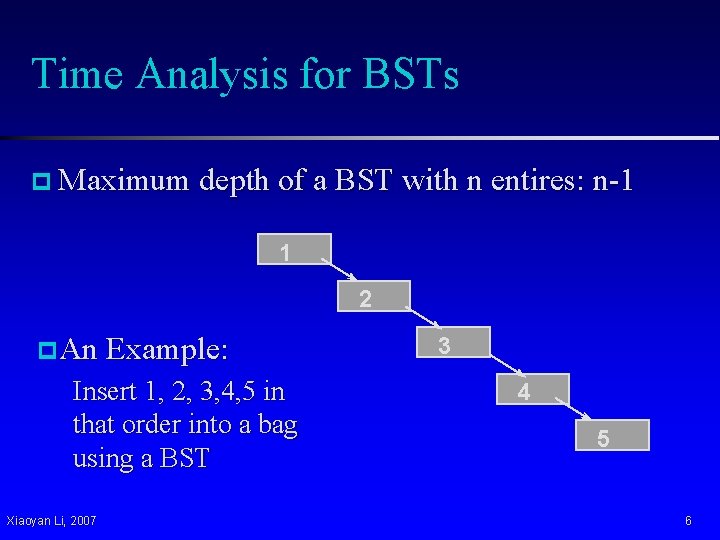 Time Analysis for BSTs

Maximum depth of a BST with n entires: n-1

1

2

3

4

5

An Example:

Insert 1, 2, 3,4,5 in that order into a bag using a BST

Xiaoyan Li, 2007

6